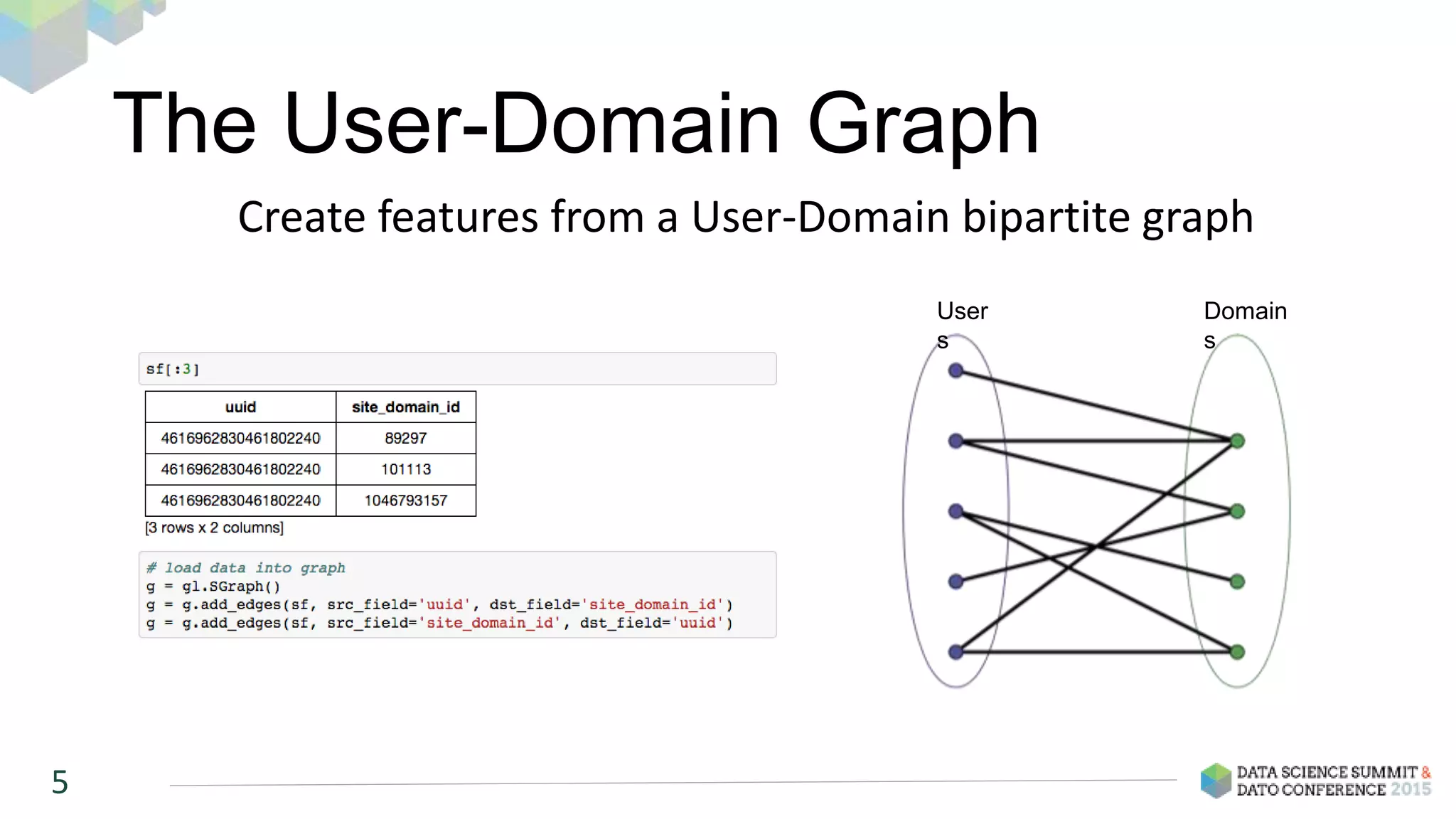 The User-Domain Graph

Create features from a User-Domain bipartite graph

sf[:3]

| uuid | site_domain_id |
|---|---|
| 4616962830461802240 | 89297 |
| 4616962830461802240 | 101113 |
| 4616962830461802240 | 1046793157 |

[3 rows x 2 columns]

# load data into graph
g = gl.SGraph()
g = g.add_edges(sf, src_field='uuid', dst_field='site_domain_id')
g = g.add_edges(sf, src_field='site_domain_id', dst_field='uuid')

User
s

Domain
s

5

DATA SCIENCE SUMMIT &
DATO CONFERENCE 2015